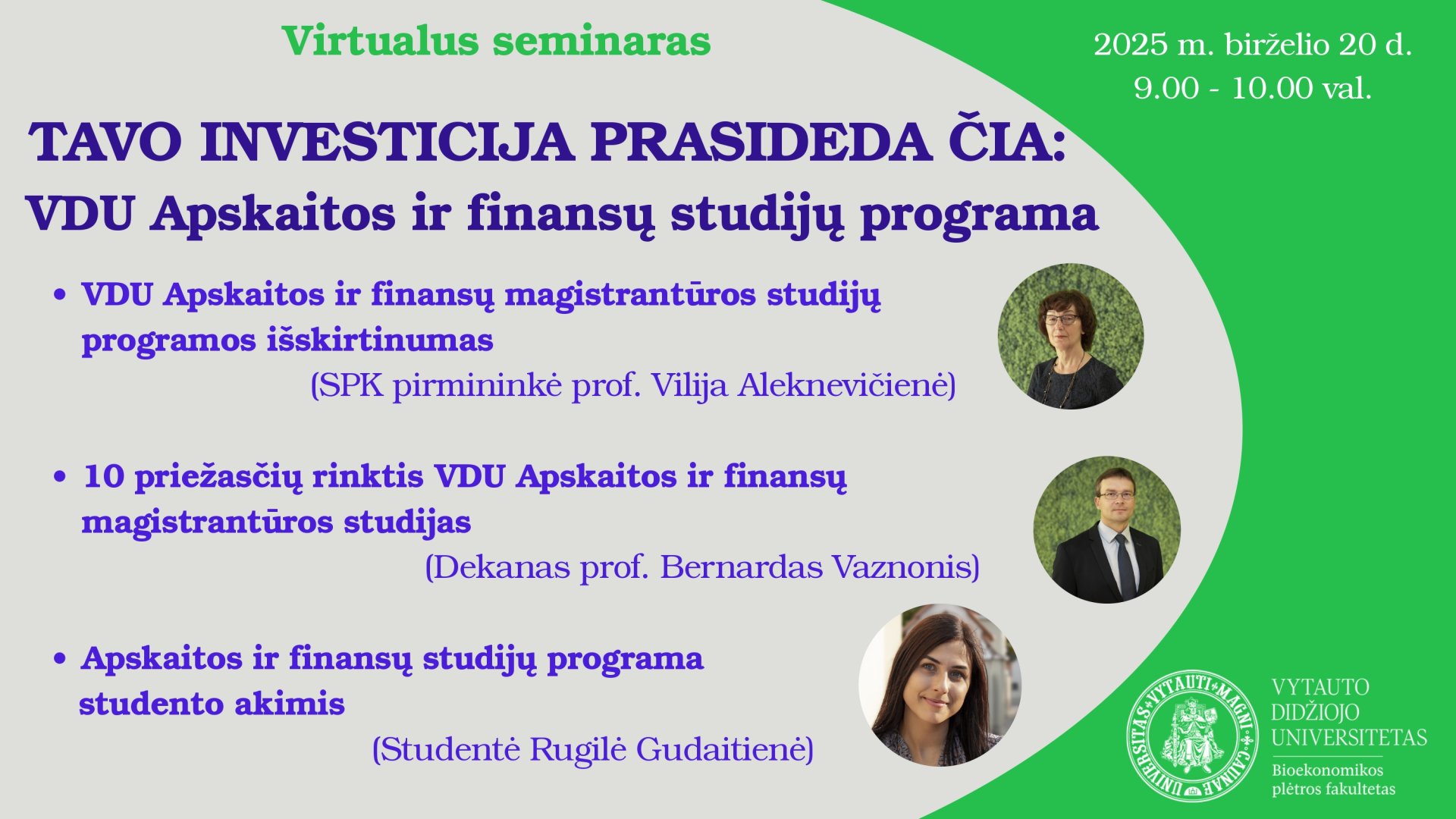 Virtualus seminaras

2025 m. birželio 20 d.
9.00 - 10.00 val.

TAVO INVESTICIJA PRASIDEDA ČIA:
VDU Apskaitos ir finansų studijų programa

• VDU Apskaitos ir finansų magistrantūros studijų programos išskirtinumas
(SPK pirmininkė prof. Vilija Aleknevičienė)

• 10 priežasčių rinktis VDU Apskaitos ir finansų magistrantūros studijas
(Dekanas prof. Bernardas Vaznonis)

• Apskaitos ir finansų studijų programa studento akimis
(Studentė Rugilė Gudaitienė)

UNIVERSITAS VYTAUTI MAGNI CAUNAE

VYTAUTO DIDŽIOJO UNIVERSITETAS
Bioekonomikos plėtros fakultetas